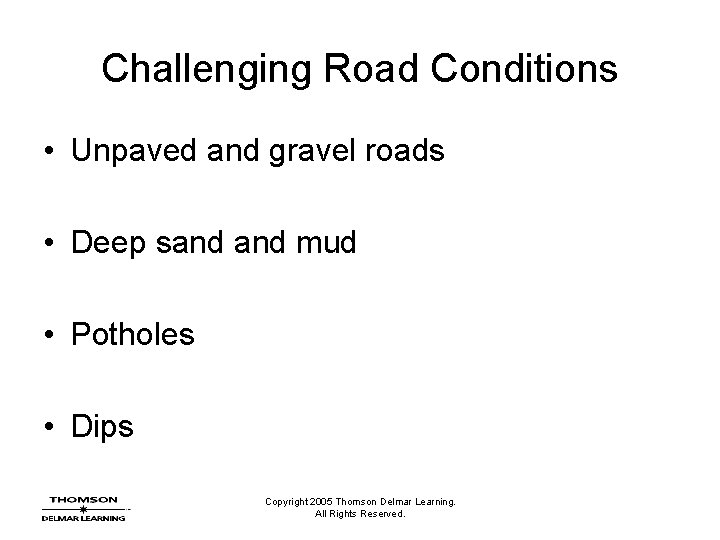 Challenging Road Conditions

• Unpaved and gravel roads

• Deep sand and mud

• Potholes

• Dips

THOMSON
DELMAR LEARNING

Copyright 2005 Thomson Delmar Learning.
All Rights Reserved.